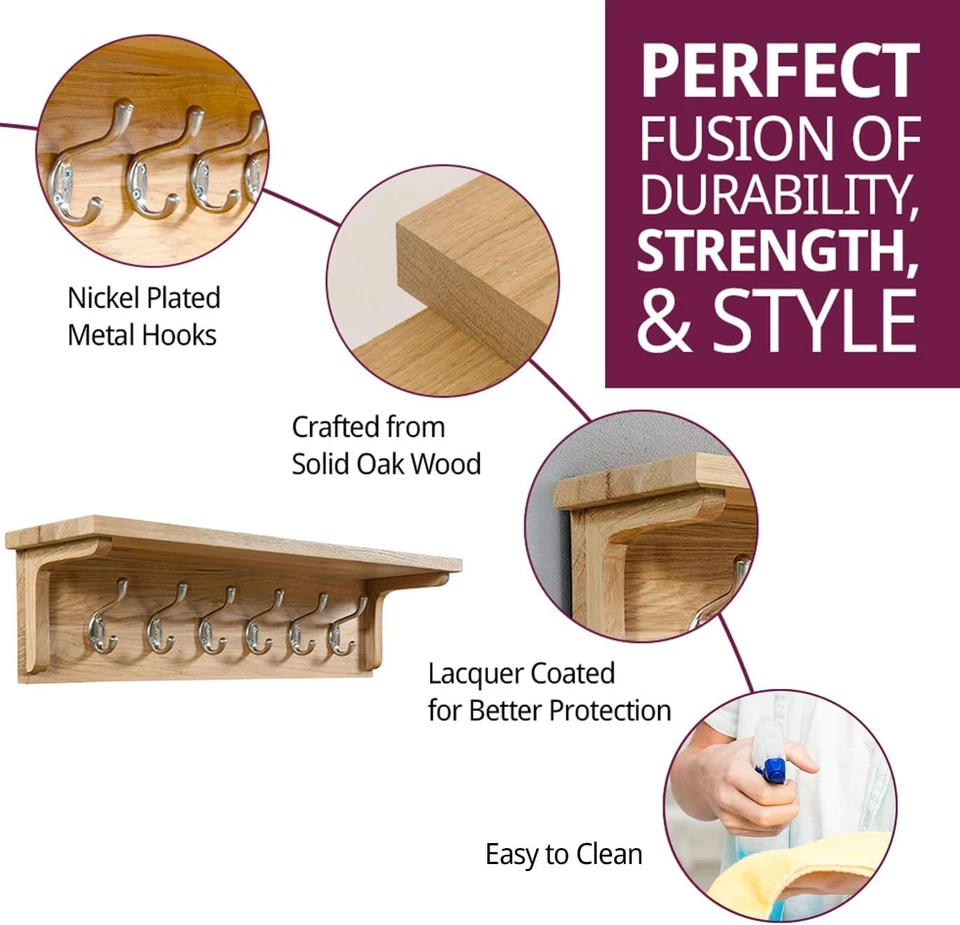 PERFECT FUSION OF DURABILITY, STRENGTH, & STYLE

Nickel Plated Metal Hooks

Crafted from Solid Oak Wood

Lacquer Coated for Better Protection

Easy to Clean